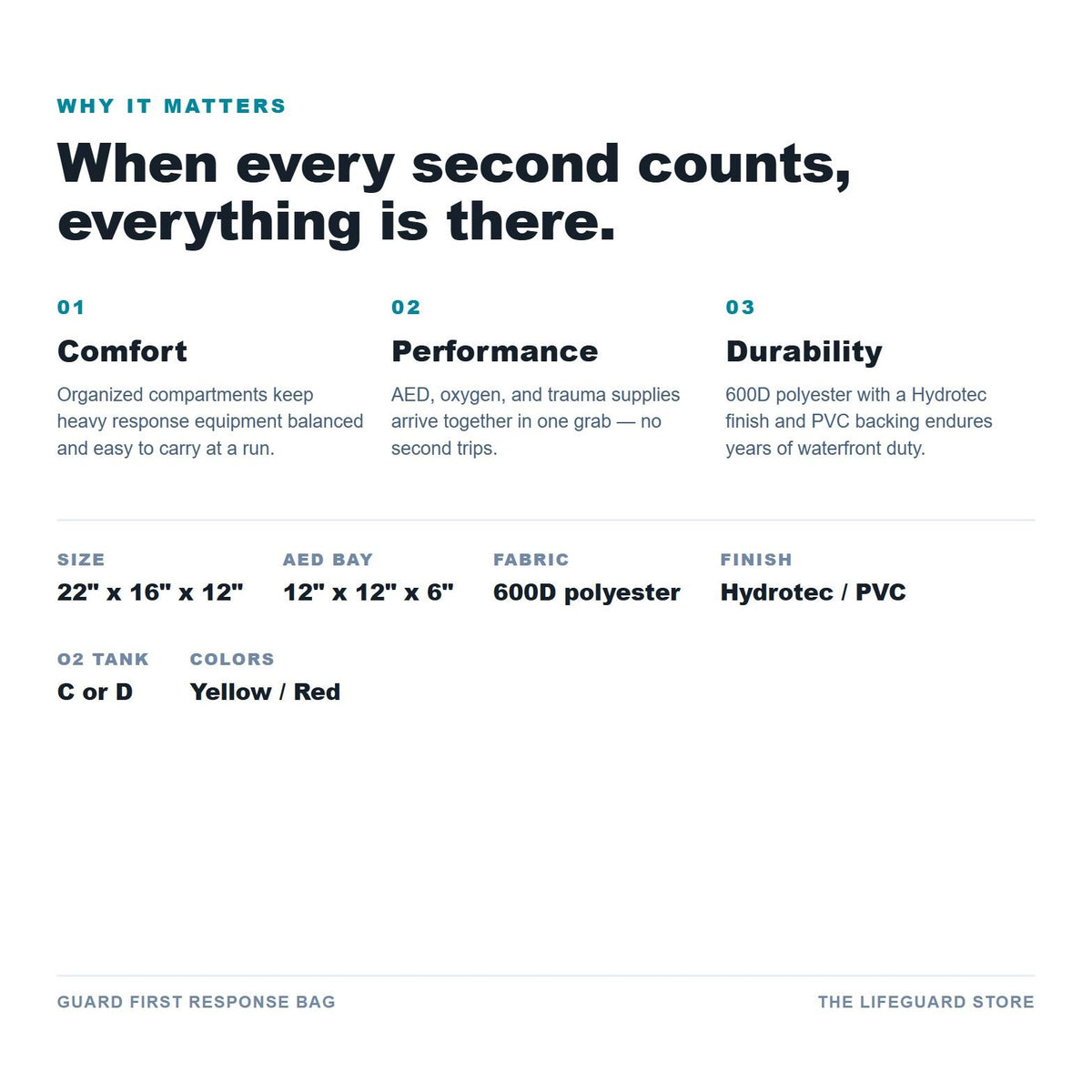 WHY IT MATTERS

When every second counts, everything is there.

01

Comfort

Organized compartments keep heavy response equipment balanced and easy to carry at a run.

02

Performance

AED, oxygen, and trauma supplies arrive together in one grab — no second trips.

03

Durability

600D polyester with a Hydrotec finish and PVC backing endures years of waterfront duty.

SIZE
22" x 16" x 12"

AED BAY
12" x 12" x 6"

FABRIC
600D polyester

FINISH
Hydrotec / PVC

O2 TANK
C or D

COLORS
Yellow / Red

GUARD FIRST RESPONSE BAG

THE LIFEGUARD STORE